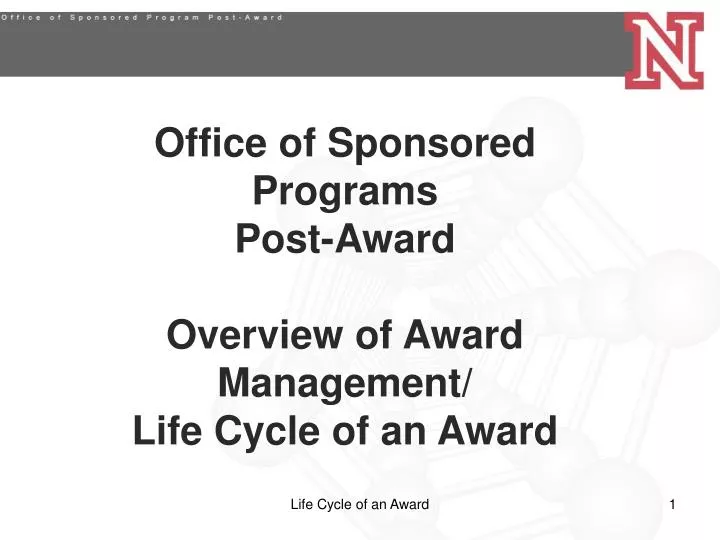 Office of Sponsored Program Post-Award

N

Office of Sponsored Programs Post-Award

Overview of Award Management/ Life Cycle of an Award

Life Cycle of an Award

1